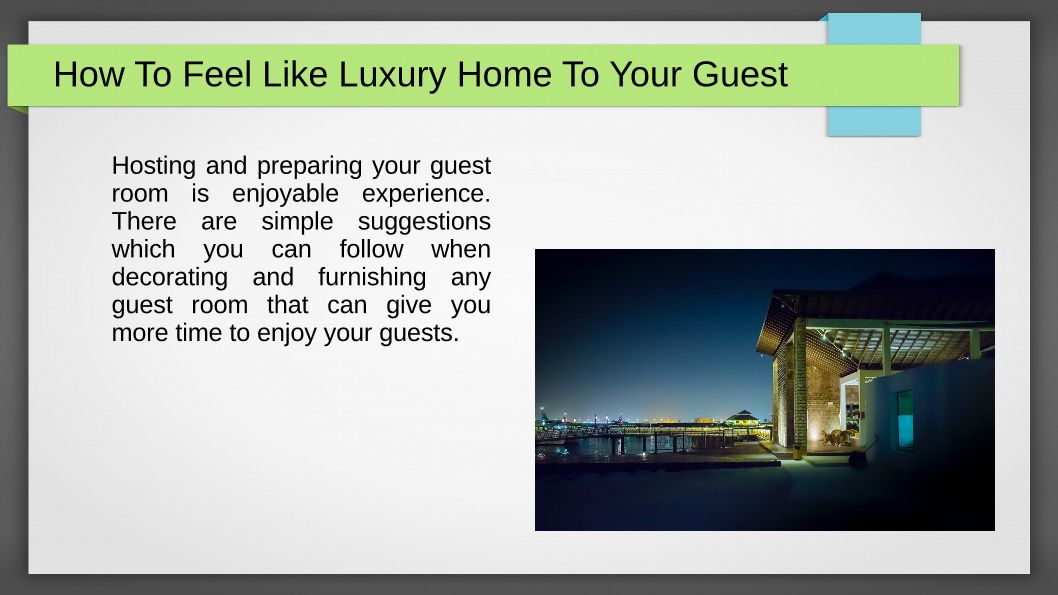 How To Feel Like Luxury Home To Your Guest

Hosting and preparing your guest room is enjoyable experience. There are simple suggestions which you can follow when decorating and furnishing any guest room that can give you more time to enjoy your guests.